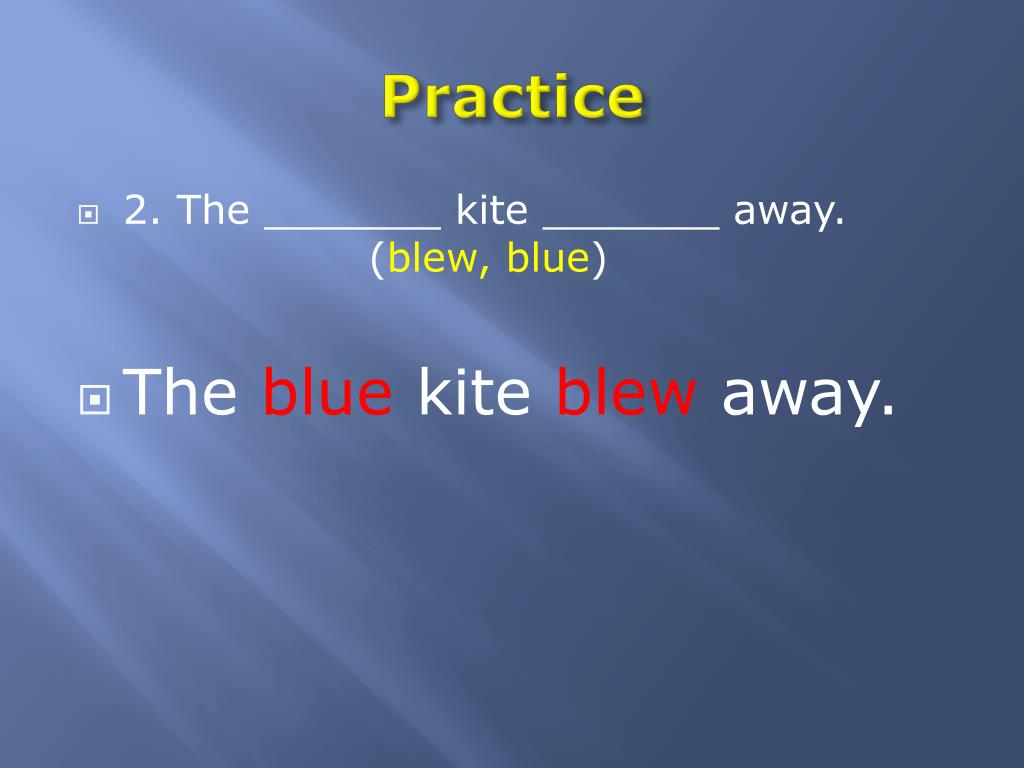 Practice

2. The ________ kite ________ away. (blew, blue)

The blue kite blew away.